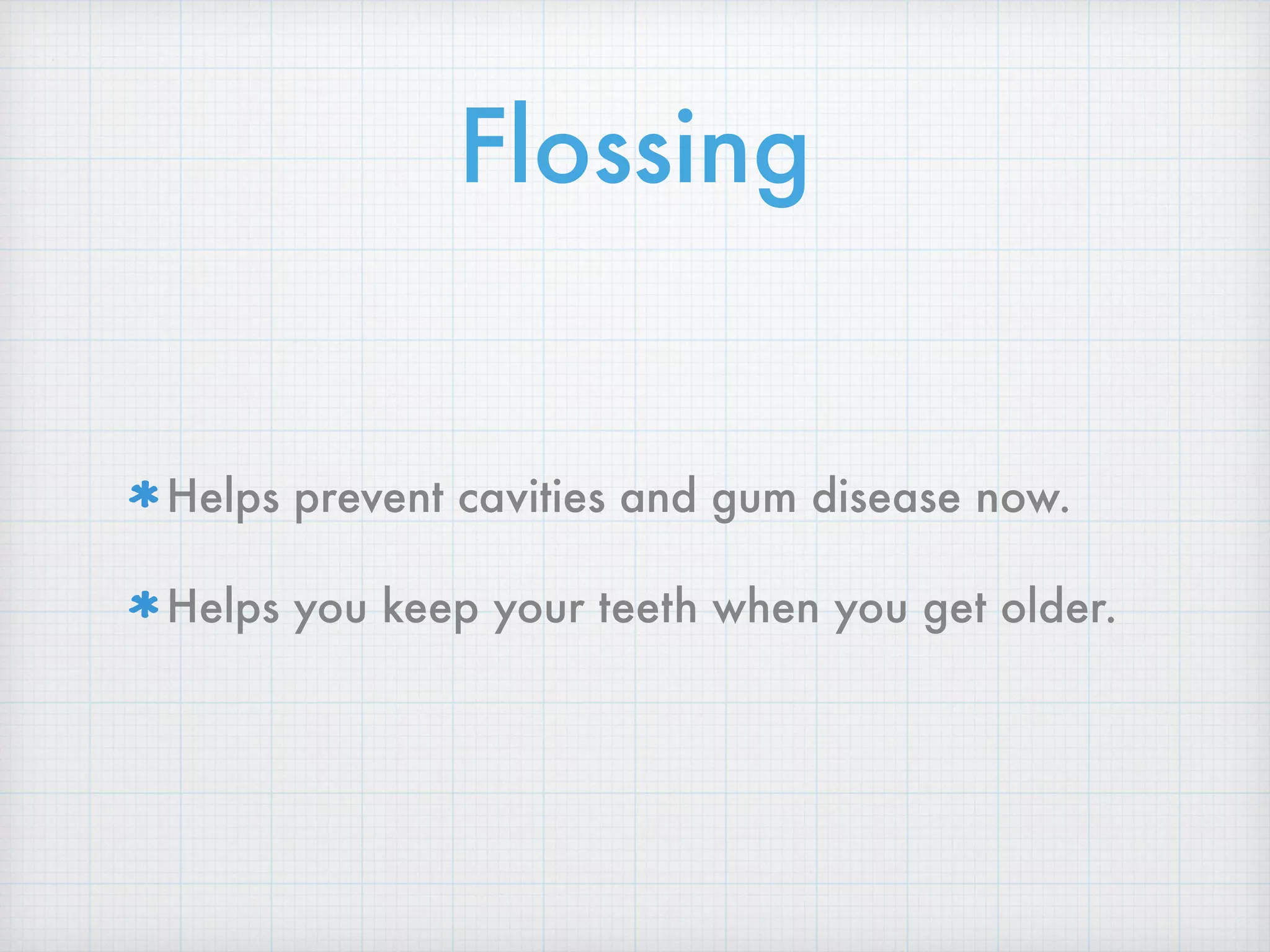 Flossing

* Helps prevent cavities and gum disease now.

* Helps you keep your teeth when you get older.